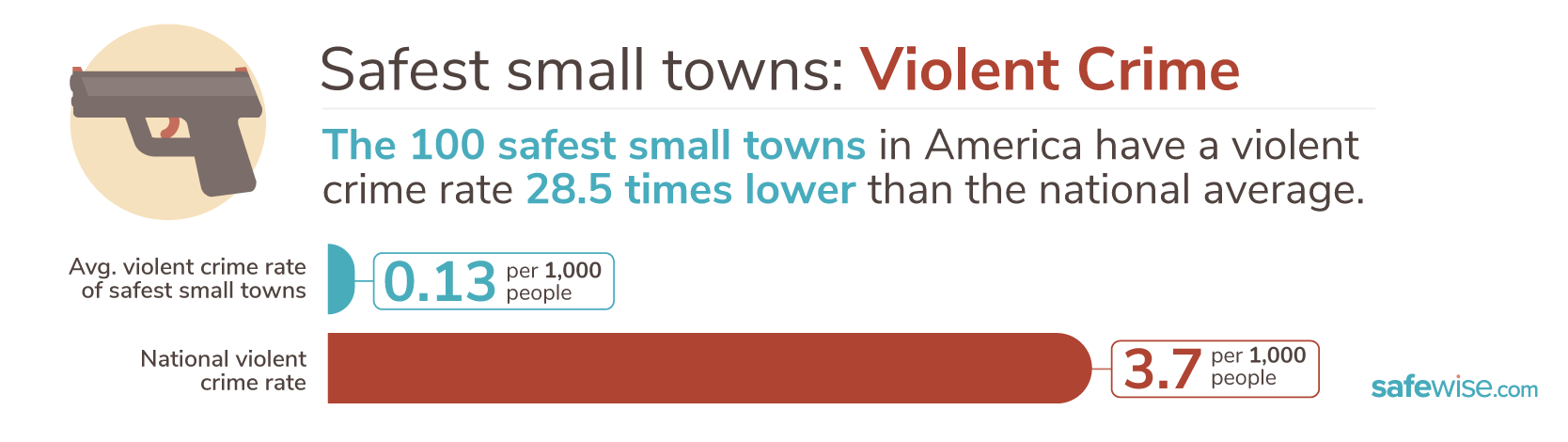 Safest small towns: Violent Crime

The 100 safest small towns in America have a violent crime rate 28.5 times lower than the national average.

Avg. violent crime rate of safest small towns

0.13 per 1,000 people

National violent crime rate

3.7 per 1,000 people

safewise.com